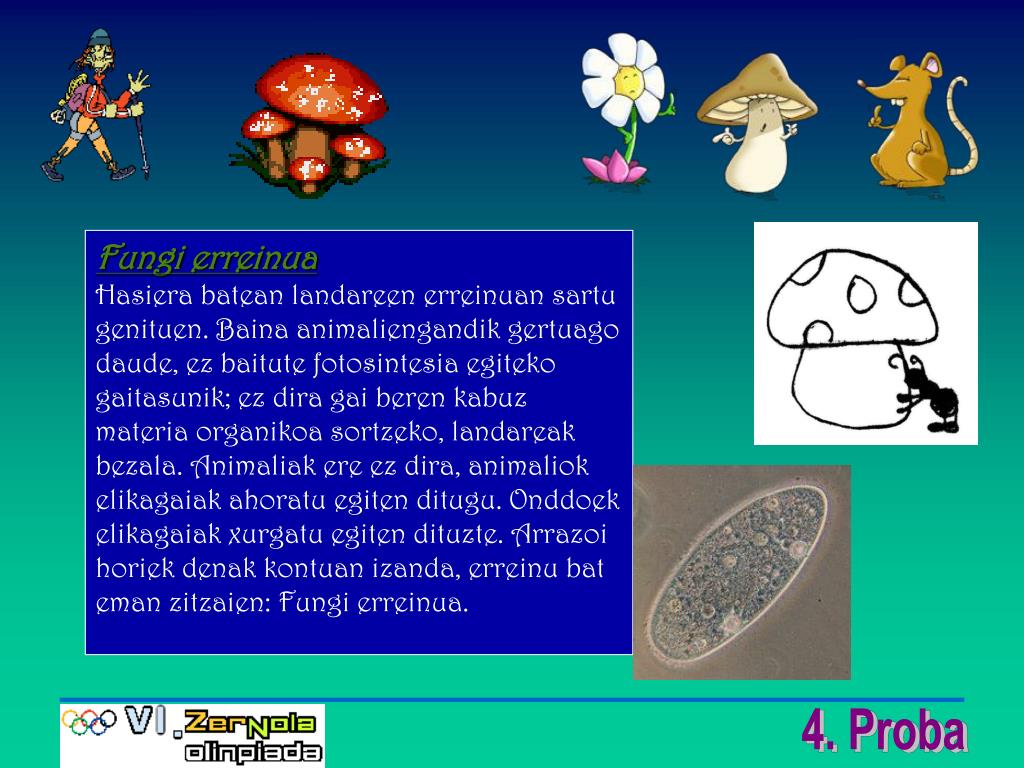 Fungi erreinua
Hasiera batean landareen erreinuan sartu genituen. Baina animaliengandik gertuago daude, ez baitute fotosintesia egiteko gaitasunik; ez dira gai beren kabuz materia organikoa sortzeko, landareak bezala. Animaliak ere ez dira, animaliok elikagaiak ahoratu egiten ditugu. Onddoek elikagaiak xurgatu egiten dituzte. Arrazoi horiek denak kontuan izanda, erreinu bat eman zitzaien: Fungi erreinua.

VI. Zernola olinpiada

4. Proba